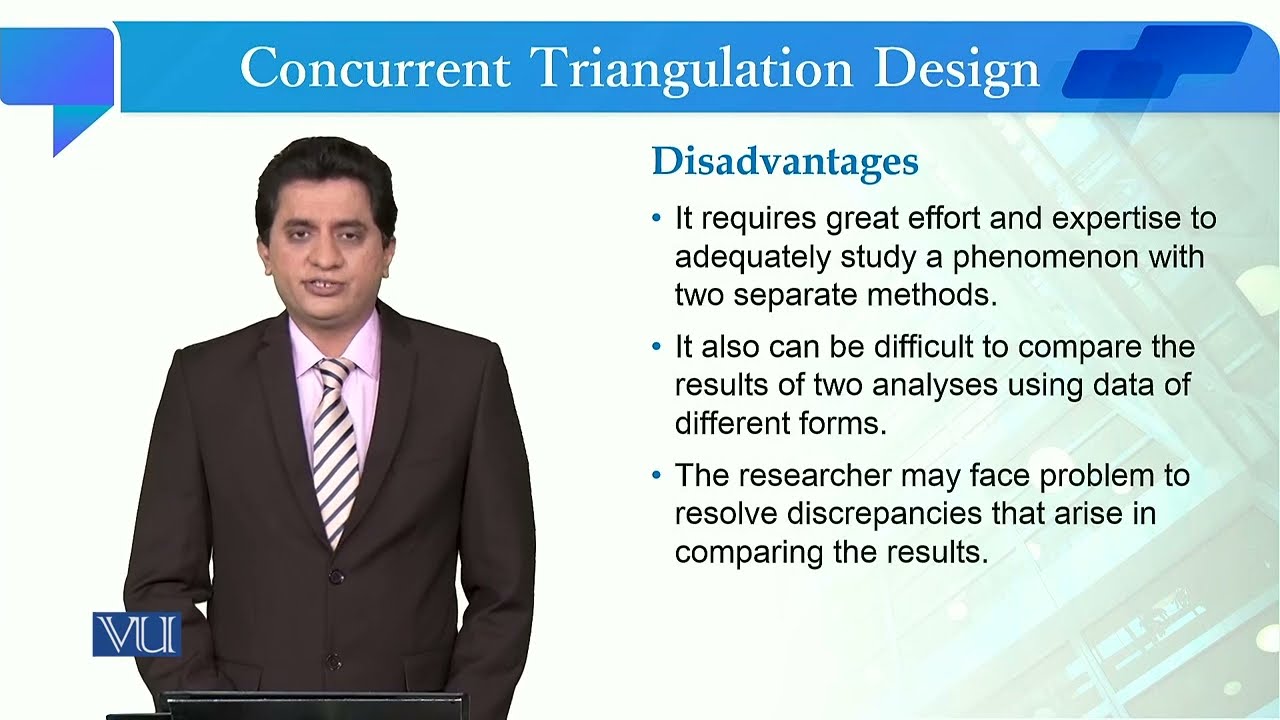 Concurrent Triangulation Design

Disadvantages

• It requires great effort and expertise to adequately study a phenomenon with two separate methods.

• It also can be difficult to compare the results of two analyses using data of different forms.

• The researcher may face problem to resolve discrepancies that arise in comparing the results.

VU